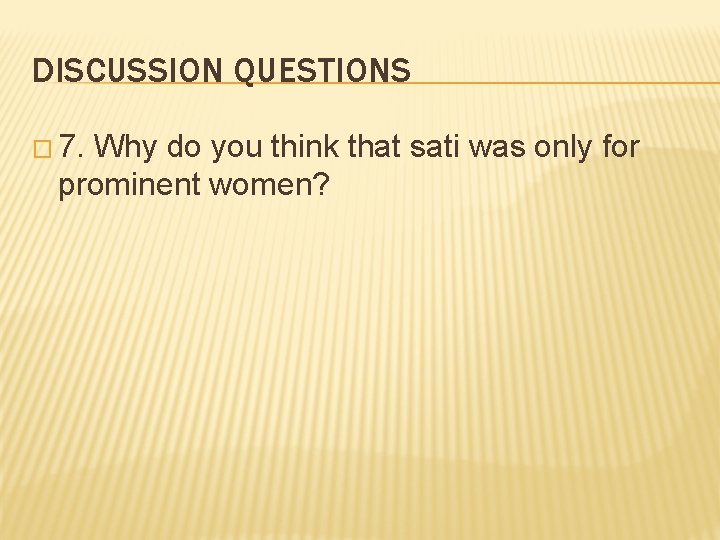 DISCUSSION QUESTIONS

7. Why do you think that sati was only for prominent women?